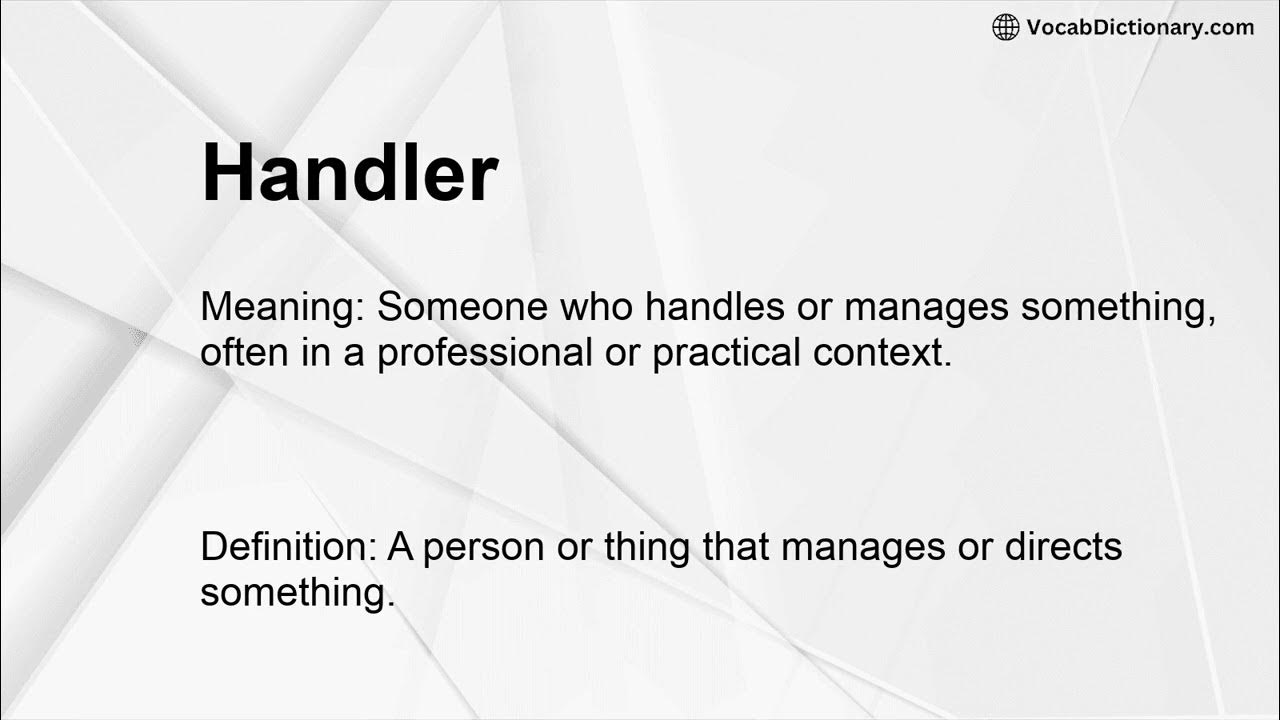 VocabDictionary.com

Handler

Meaning: Someone who handles or manages something, often in a professional or practical context.

Definition: A person or thing that manages or directs something.